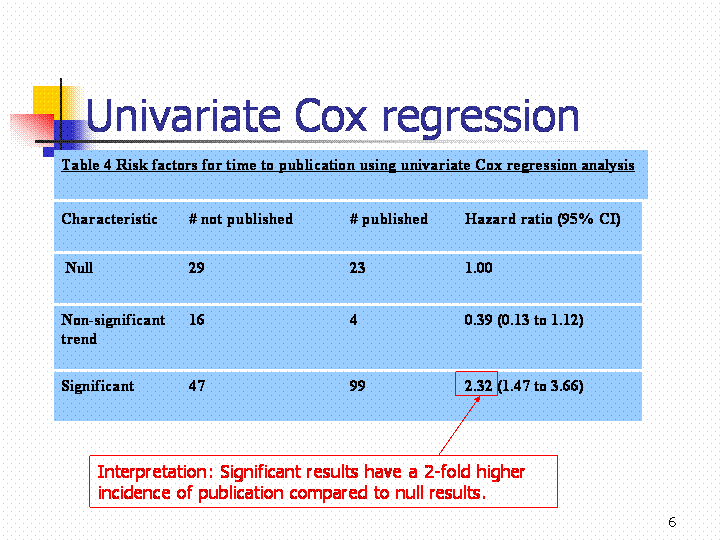 Univariate Cox regression

Table 4 Risk factors for time to publication using univariate Cox regression analysis

| Characteristic | # not published | # published | Hazard ratio (95% CI) |
|---|---|---|---|
| Null | 29 | 23 | 1.00 |
| Non-significant trend | 16 | 4 | 0.39 (0.13 to 1.12) |
| Significant | 47 | 99 | 2.32 (1.47 to 3.66) |

Interpretation: Significant results have a 2-fold higher incidence of publication compared to null results.

6